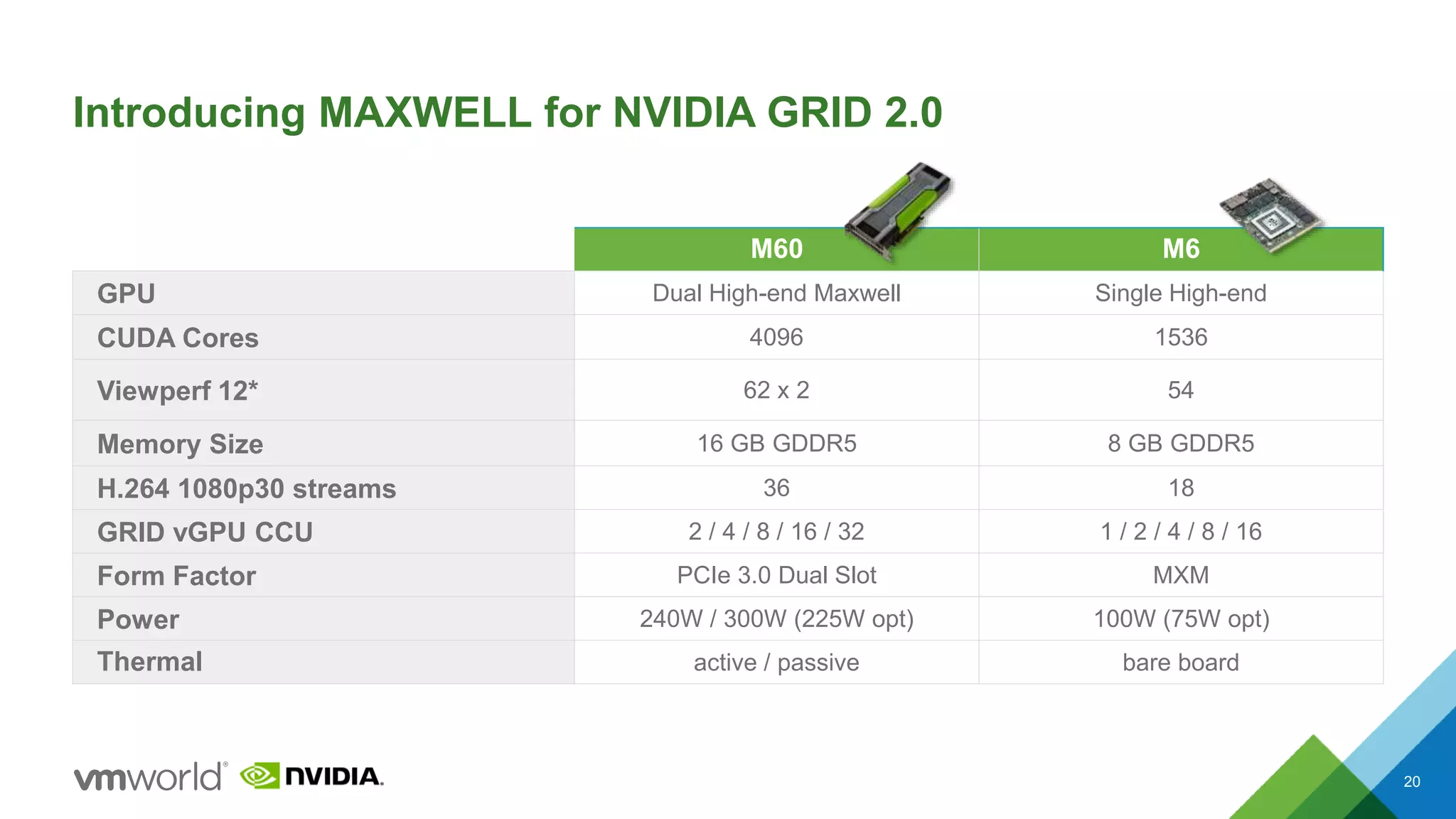 Introducing MAXWELL for NVIDIA GRID 2.0

| | M60 | M6 |
|---|---|---|
| GPU | Dual High-end Maxwell | Single High-end |
| CUDA Cores | 4096 | 1536 |
| Viewperf 12* | 62 x 2 | 54 |
| Memory Size | 16 GB GDDR5 | 8 GB GDDR5 |
| H.264 1080p30 streams | 36 | 18 |
| GRID vGPU CCU | 2 / 4 / 8 / 16 / 32 | 1 / 2 / 4 / 8 / 16 |
| Form Factor | PCIe 3.0 Dual Slot | MXM |
| Power | 240W / 300W (225W opt) | 100W (75W opt) |
| Thermal | active / passive | bare board |

vmworld® NVIDIA.

20